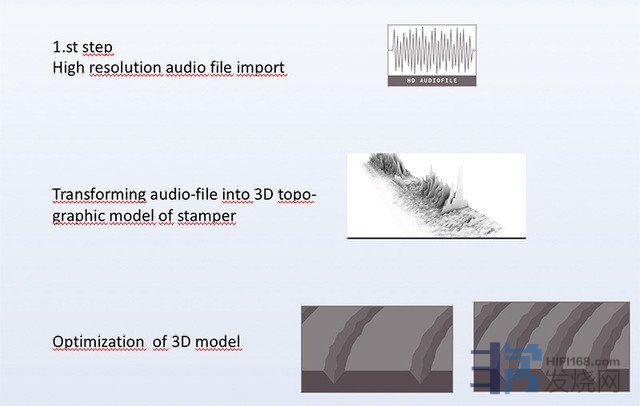 1.st step
High resolution audio file import

HD AUDIOFILE

Transforming audio-file into 3D topographic model of stamper

Optimization  of 3D model

HIFI168.com
发烧网